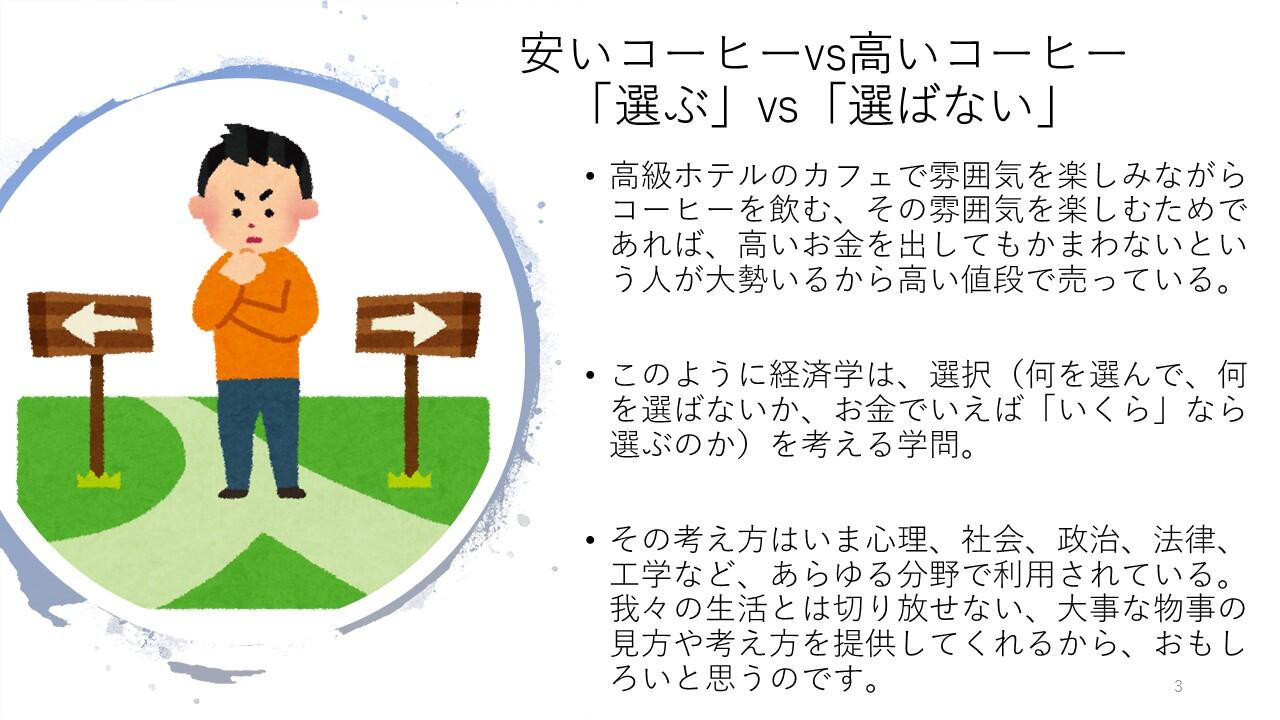 安いコーヒーvs高いコーヒー
「選ぶ」vs「選ばない」

• 高級ホテルのカフェで雰囲気を楽しみながらコーヒーを飲む、その雰囲気を楽しむためであれば、高いお金を出してもかまわないという人が大勢いるから高い値段で売っている。

• このように経済学は、選択（何を選んで、何を選ばないか、お金でいえば「いくら」なら選ぶのか）を考える学問。

• その考え方はいま心理、社会、政治、法律、工学など、あらゆる分野で利用されている。我々の生活とは切り放せない、大事な物事の見方や考え方を提供してくれるから、おもしろいと思うのです。

3